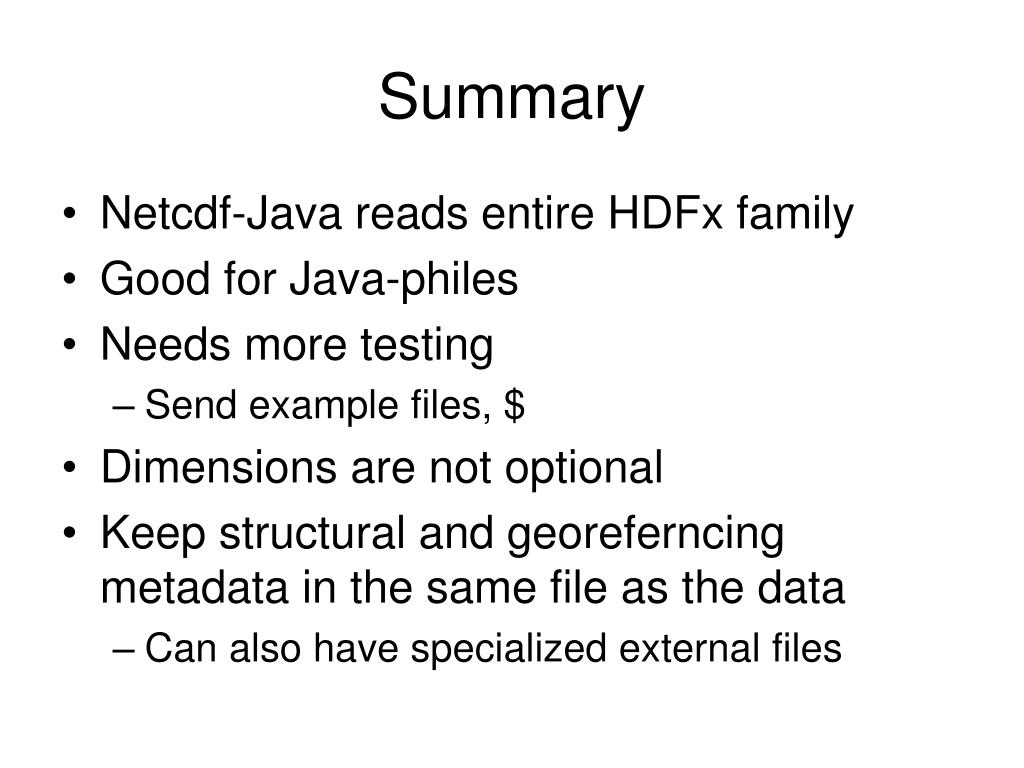 Summary

• Netcdf-Java reads entire HDFx family
• Good for Java-philes
• Needs more testing
– Send example files, \$
• Dimensions are not optional
• Keep structural and georeferncing metadata in the same file as the data
– Can also have specialized external files